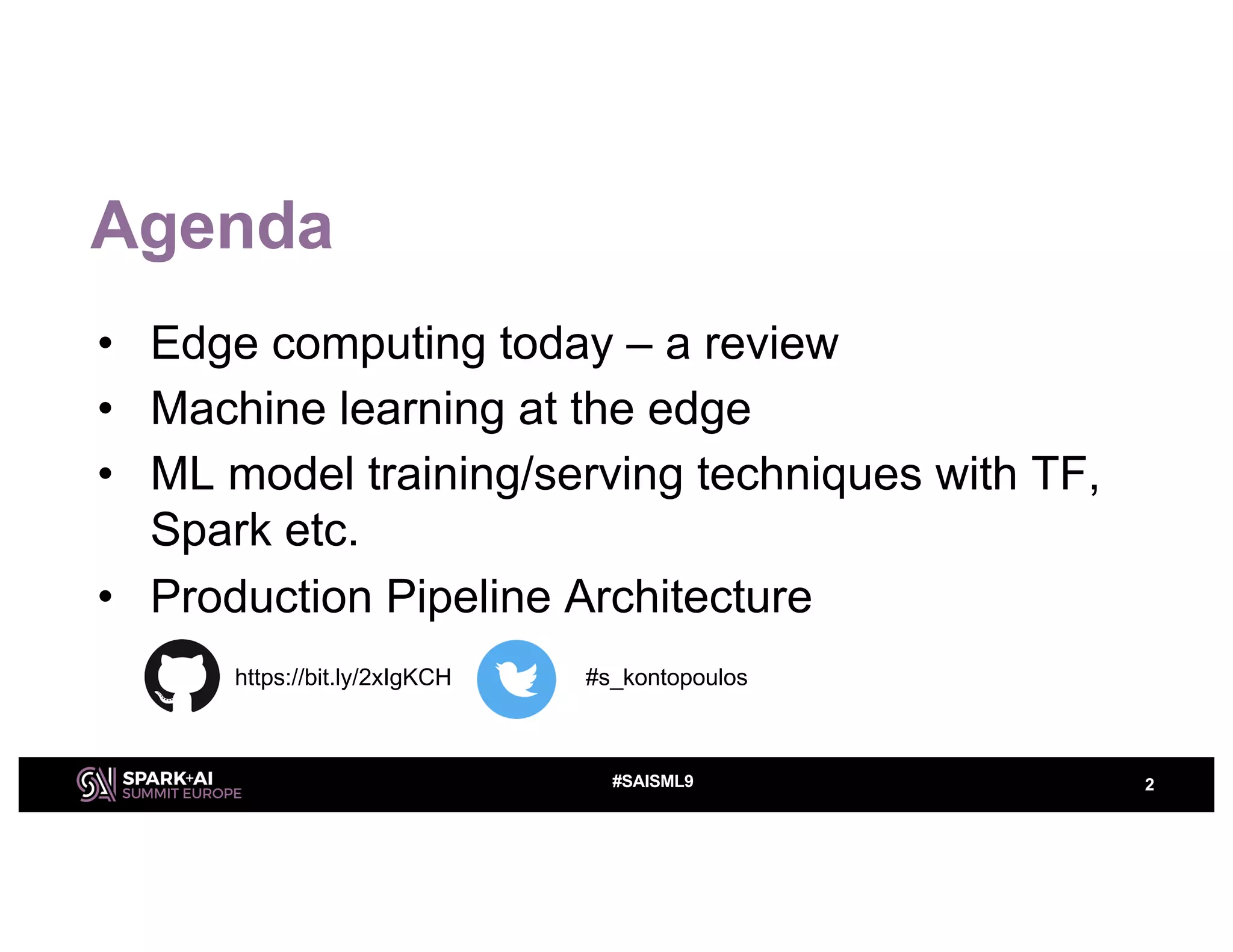 Agenda

• Edge computing today – a review
• Machine learning at the edge
• ML model training/serving techniques with TF, Spark etc.
• Production Pipeline Architecture

https://bit.ly/2xIgKCH

#s_kontopoulos

SPARK+AI
SUMMIT EUROPE

#SAISML9

2